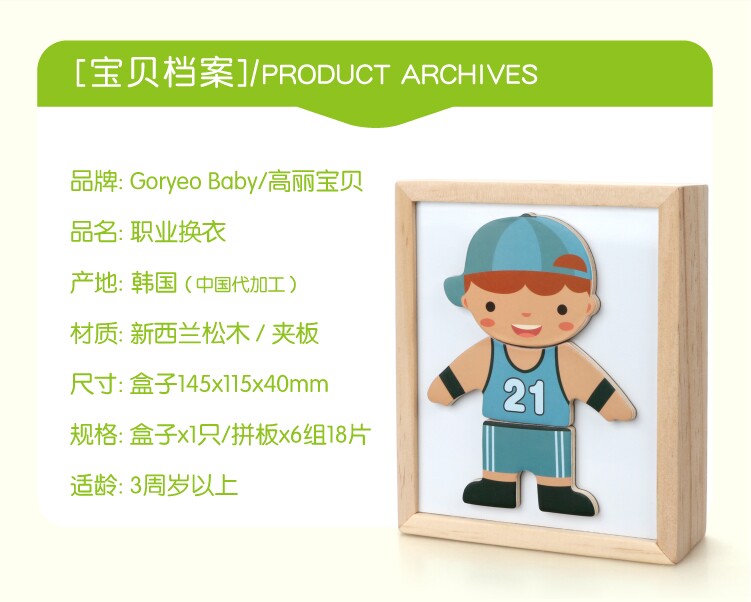 [宝贝档案]/PRODUCT ARCHIVES

品牌: Goryeo Baby/高丽宝贝

品名: 职业换衣

产地: 韩国（中国代加工）

材质: 新西兰松木 / 夹板

尺寸: 盒子145x115x40mm

规格: 盒子x1只/拼板x6组18片

适龄: 3周岁以上

21